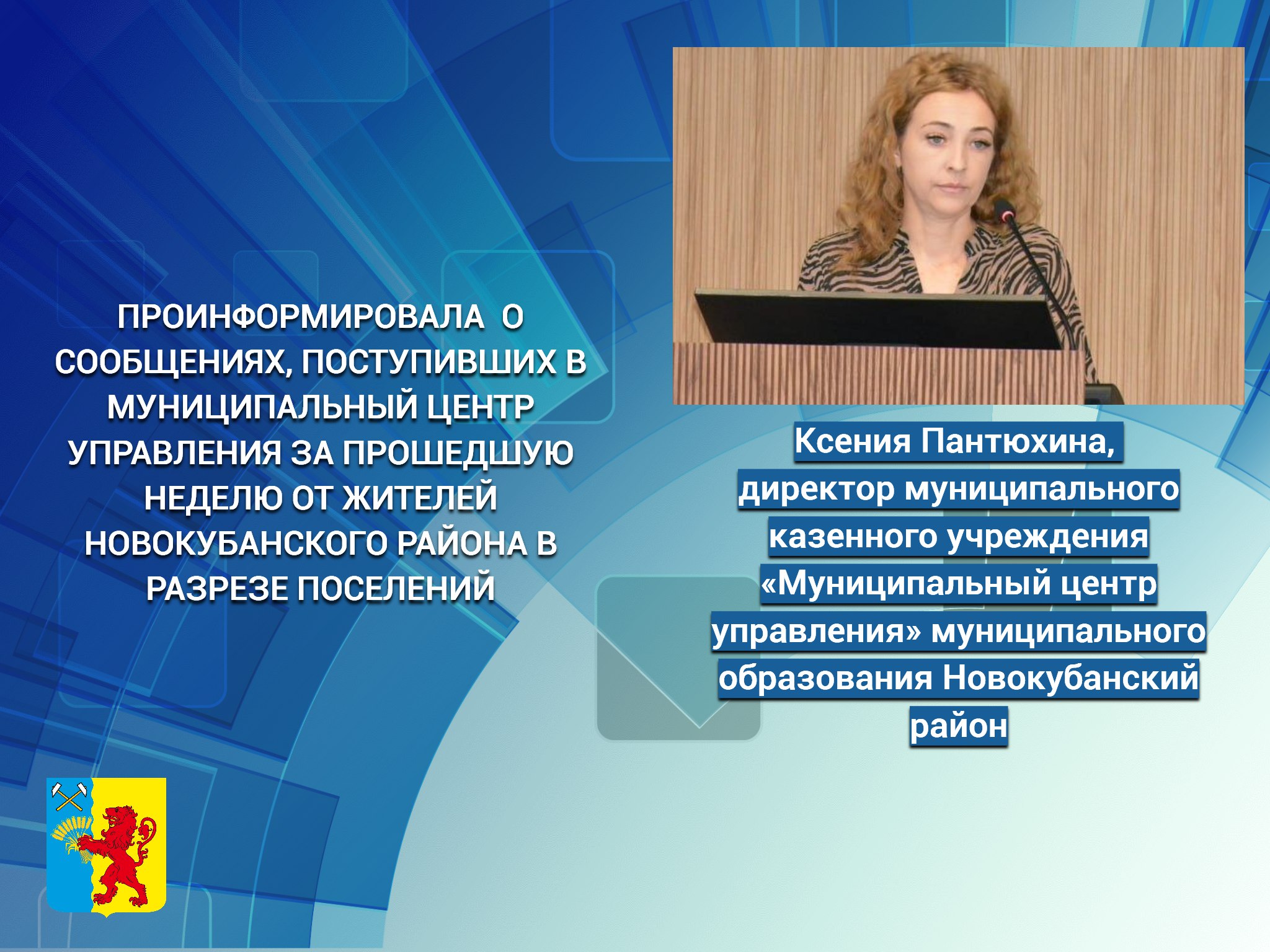 ПРОИНФОРМИРОВАЛА О СООБЩЕНИЯХ, ПОСТУПИВШИХ В МУНИЦИПАЛЬНЫЙ ЦЕНТР УПРАВЛЕНИЯ ЗА ПРОШЕДШУЮ НЕДЕЛЮ ОТ ЖИТЕЛЕЙ НОВОКУБАНСКОГО РАЙОНА В РАЗРЕЗЕ ПОСЕЛЕНИЙ

Ксения Пантюхина, директор муниципального казенного учреждения «Муниципальный центр управления» муниципального образования Новокубанский район